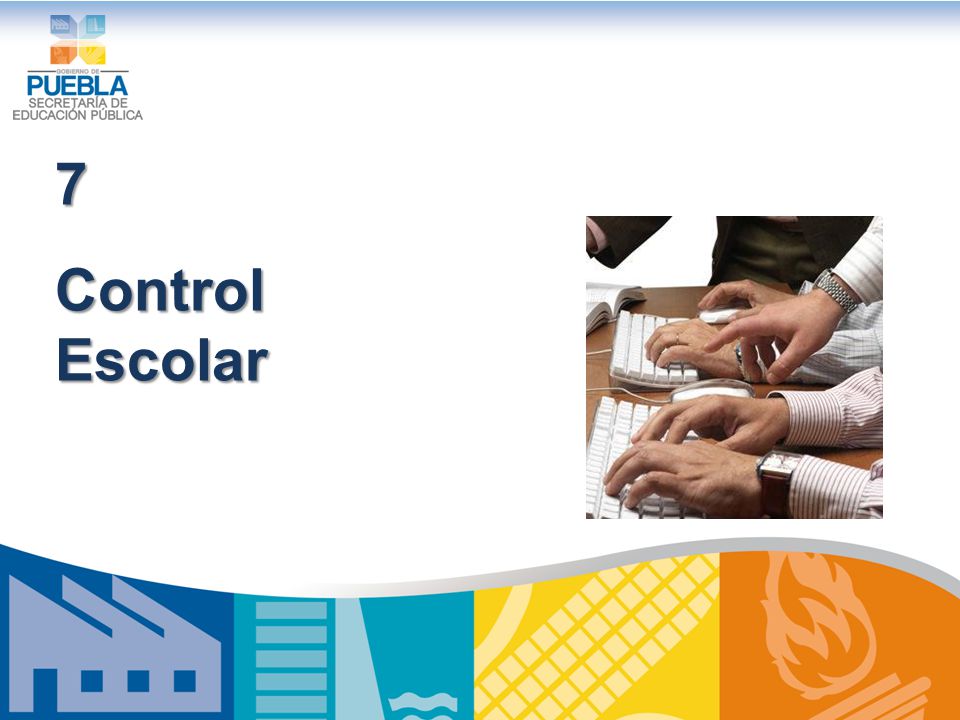 GOBIERNO DE
PUEBLA
SECRETARÍA DE
EDUCACIÓN PÚBLICA

7

Control Escolar